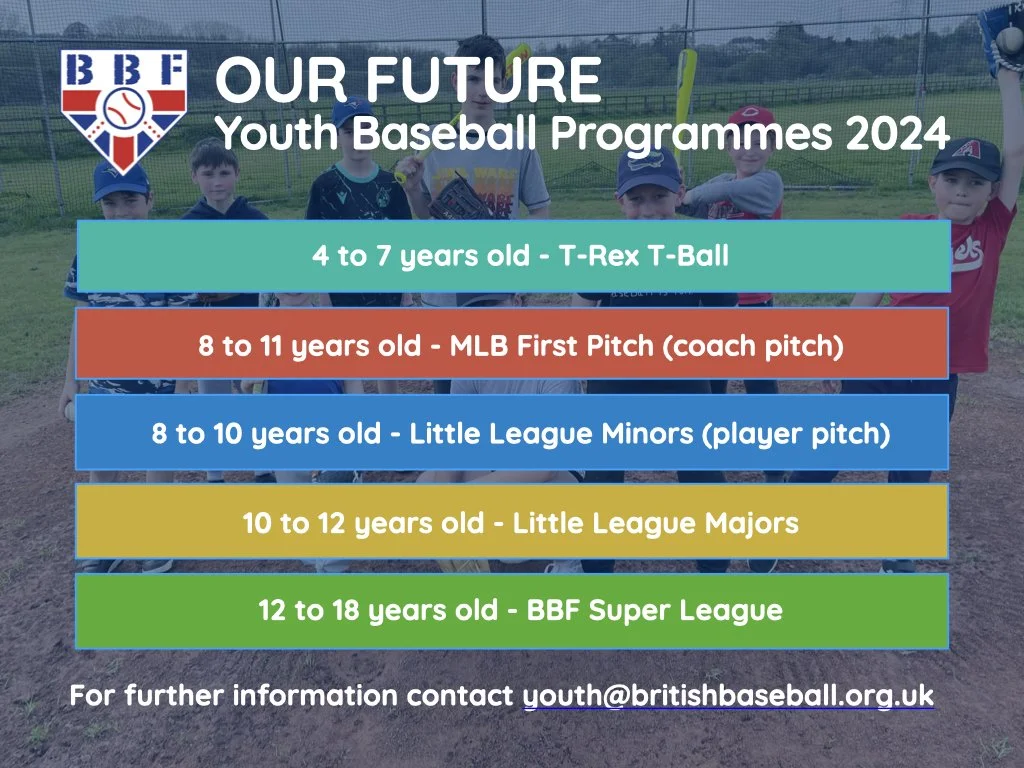 BBF

OUR FUTURE
Youth Baseball Programmes 2024

4 to 7 years old - T-Rex T-Ball

8 to 11 years old - MLB First Pitch (coach pitch)

8 to 10 years old - Little League Minors (player pitch)

10 to 12 years old - Little League Majors

12 to 18 years old - BBF Super League

For further information contact youth@britishbaseball.org.uk